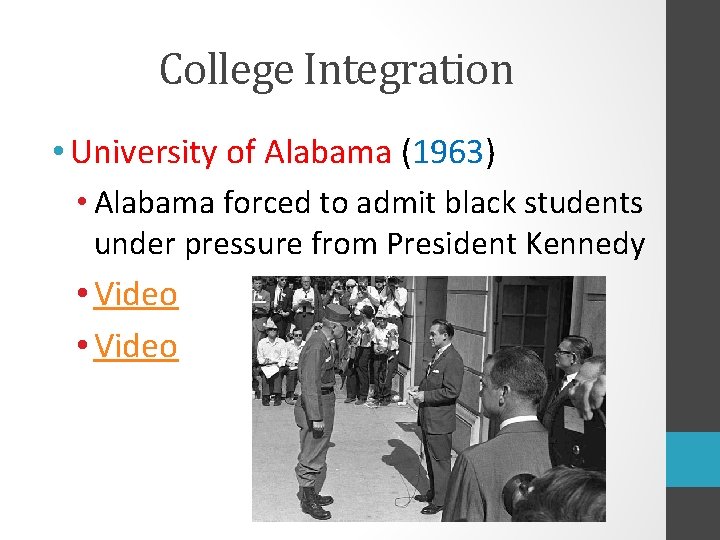 College Integration

• University of Alabama (1963)
  • Alabama forced to admit black students under pressure from President Kennedy
  • Video
  • Video